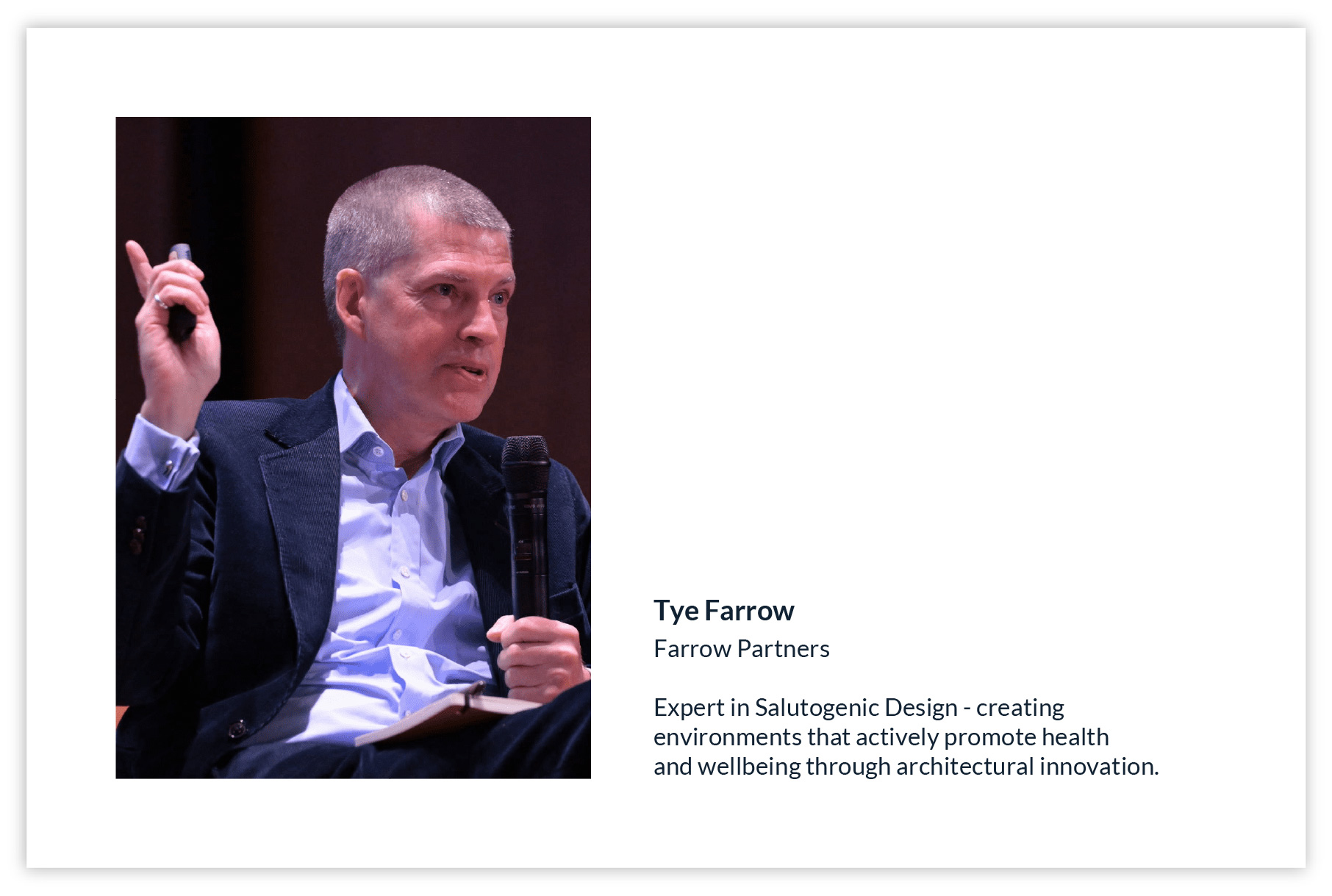 Tye Farrow
Farrow Partners

Expert in Salutogenic Design - creating environments that actively promote health and wellbeing through architectural innovation.